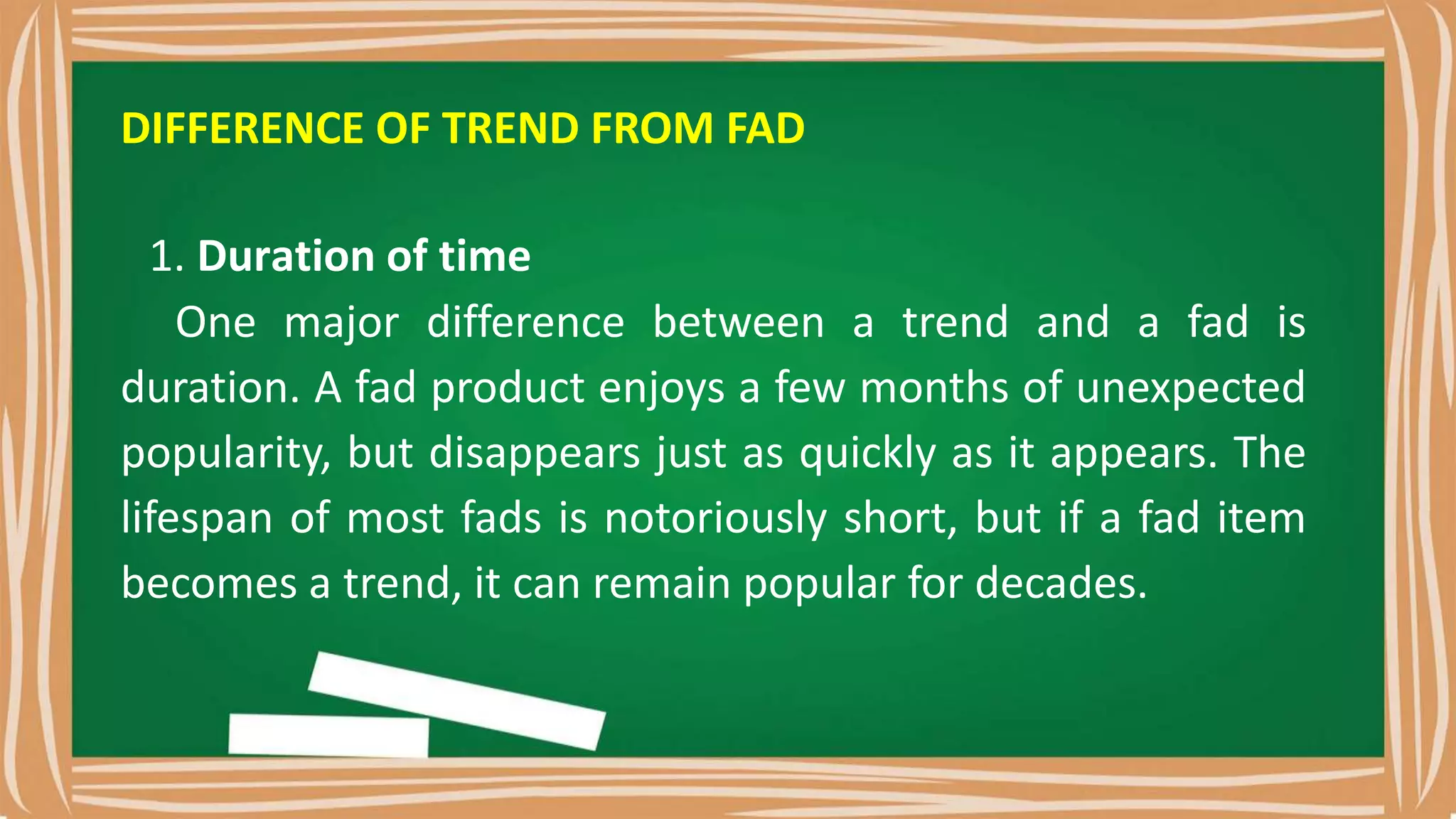 DIFFERENCE OF TREND FROM FAD

1. Duration of time

One major difference between a trend and a fad is duration. A fad product enjoys a few months of unexpected popularity, but disappears just as quickly as it appears. The lifespan of most fads is notoriously short, but if a fad item becomes a trend, it can remain popular for decades.